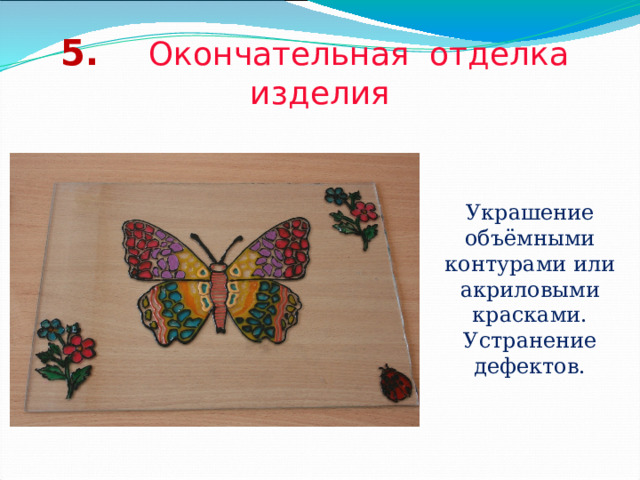 5. Окончательная отделка изделия

Украшение объёмными контурами или акриловыми красками. Устранение дефектов.